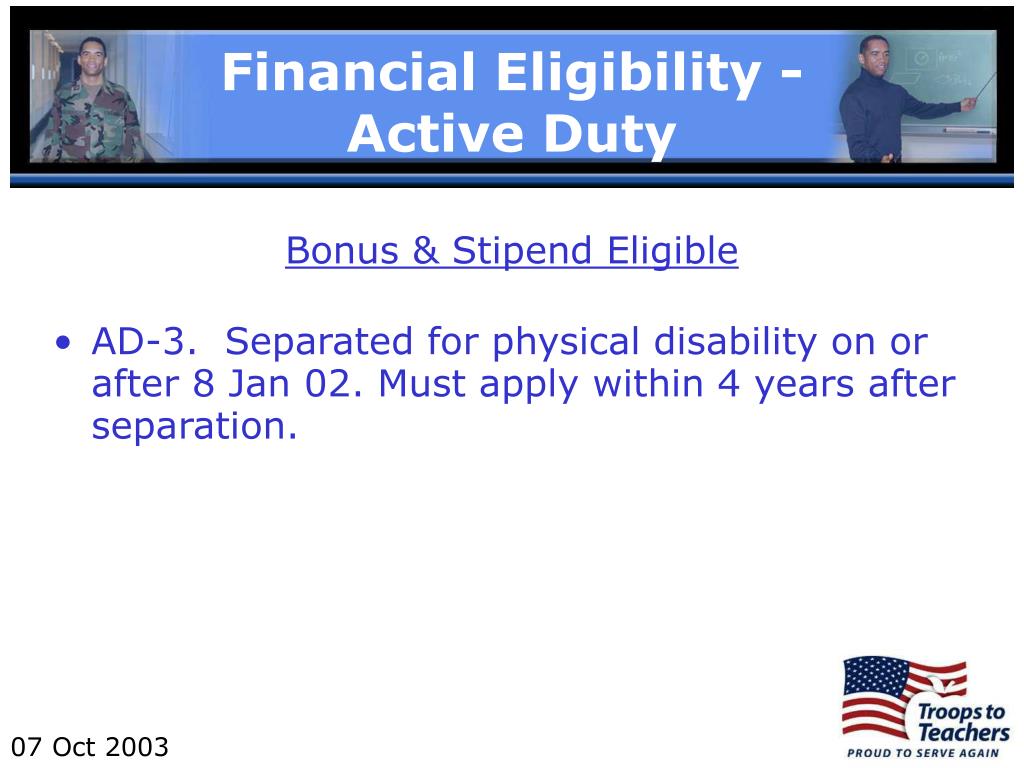 Financial Eligibility - Active Duty

Bonus & Stipend Eligible

• AD-3. Separated for physical disability on or after 8 Jan 02. Must apply within 4 years after separation.

07 Oct 2003

Troops to Teachers
PROUD TO SERVE AGAIN